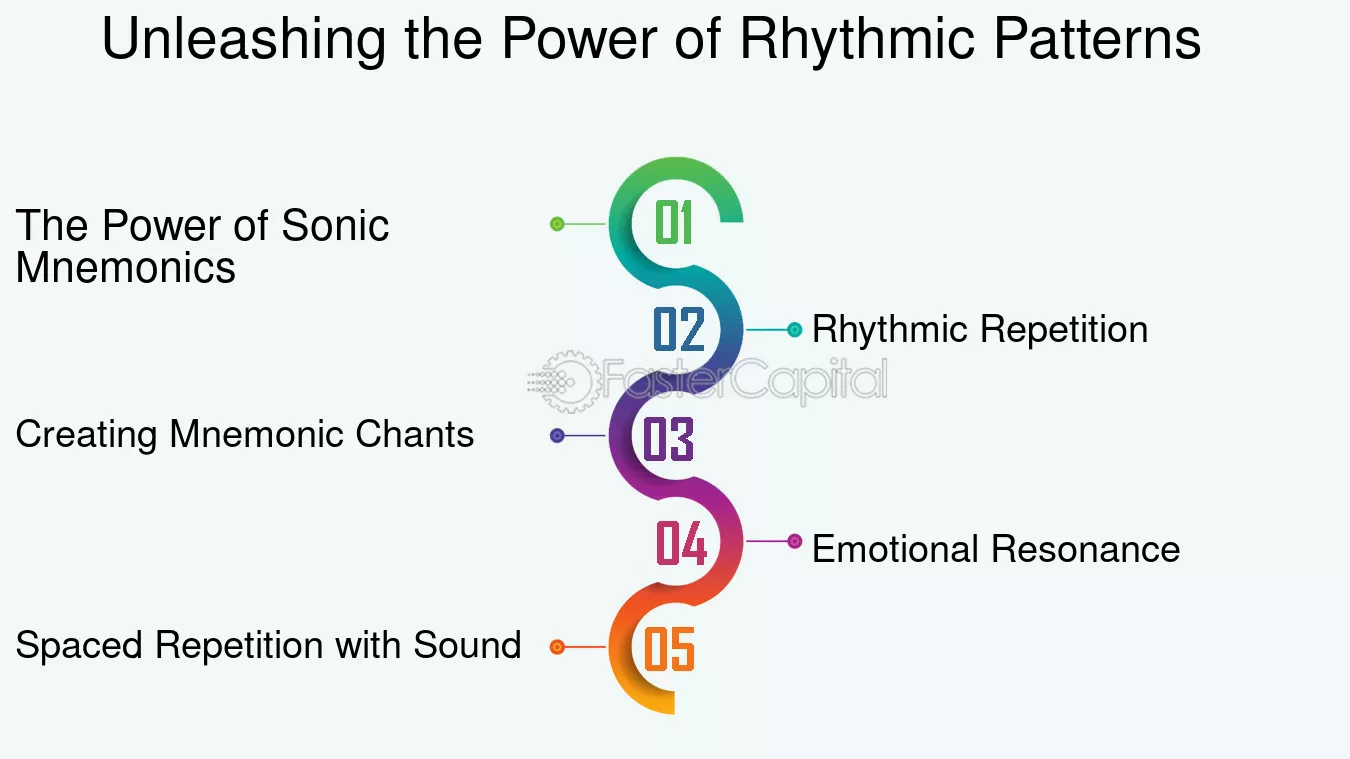 Unleashing the Power of Rhythmic Patterns

The Power of Sonic Mnemonics

01

02

Rhythmic Repetition

FasterCapital

Creating Mnemonic Chants

03

04

Emotional Resonance

Spaced Repetition with Sound

05